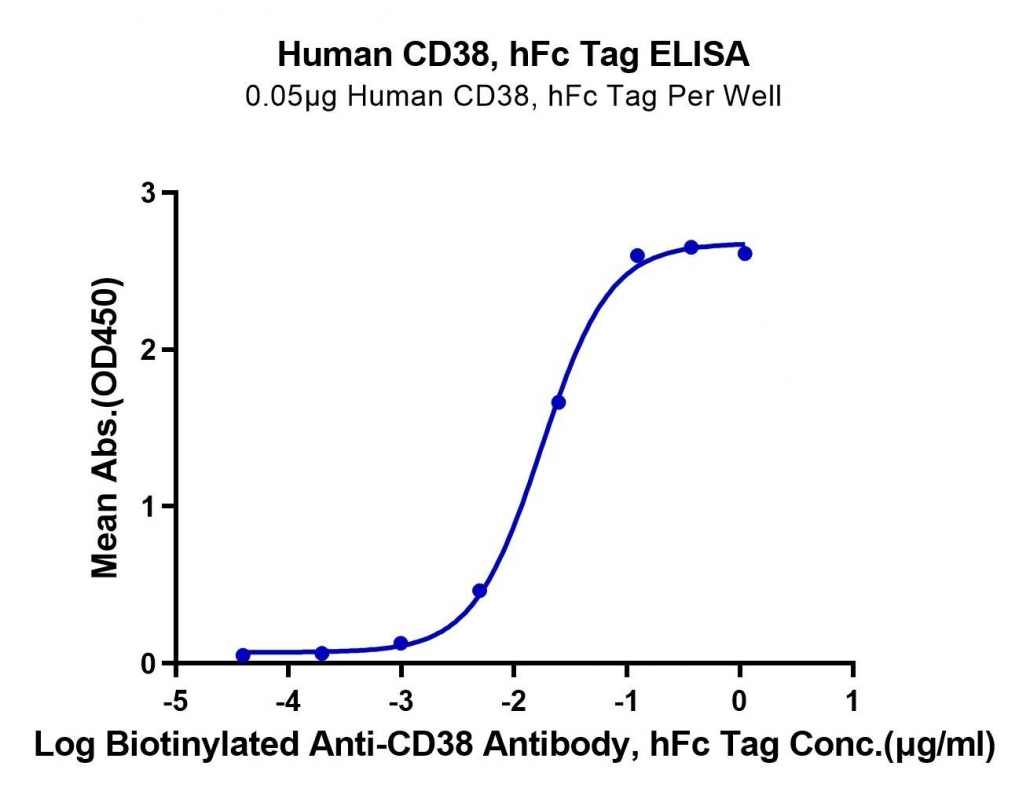 Human CD38, hFc Tag ELISA
0.05μg Human CD38, hFc Tag Per Well

Mean Abs.(OD450)

3
2
1
0

-5 -4 -3 -2 -1 0 1

Log Biotinylated Anti-CD38 Antibody, hFc Tag Conc.(μg/ml)